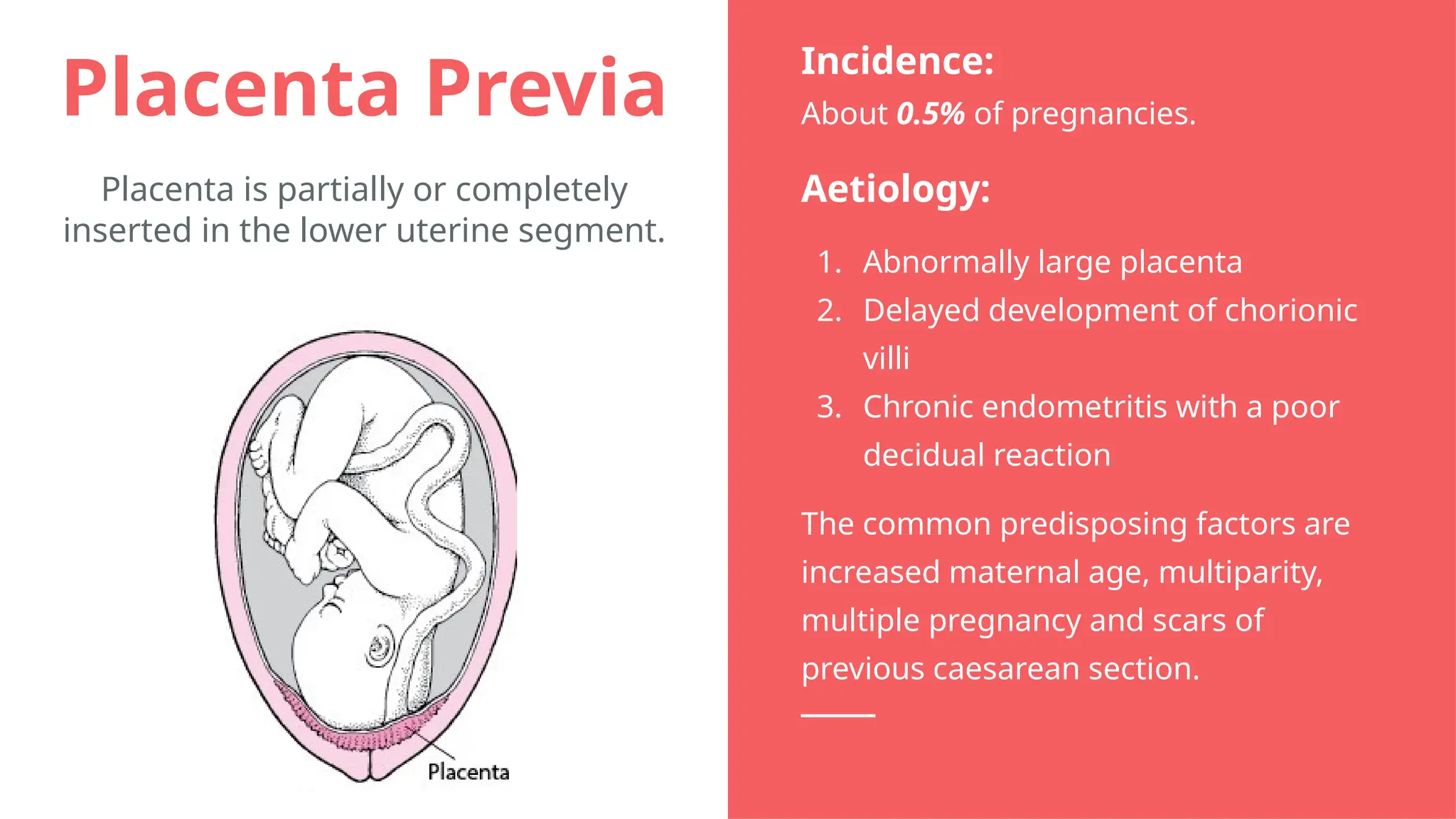 Placenta Previa

Placenta is partially or completely inserted in the lower uterine segment.

Placenta

Incidence:
About 0.5% of pregnancies.

Aetiology:

1. Abnormally large placenta
2. Delayed development of chorionic villi
3. Chronic endometritis with a poor decidual reaction

The common predisposing factors are increased maternal age, multiparity, multiple pregnancy and scars of previous caesarean section.